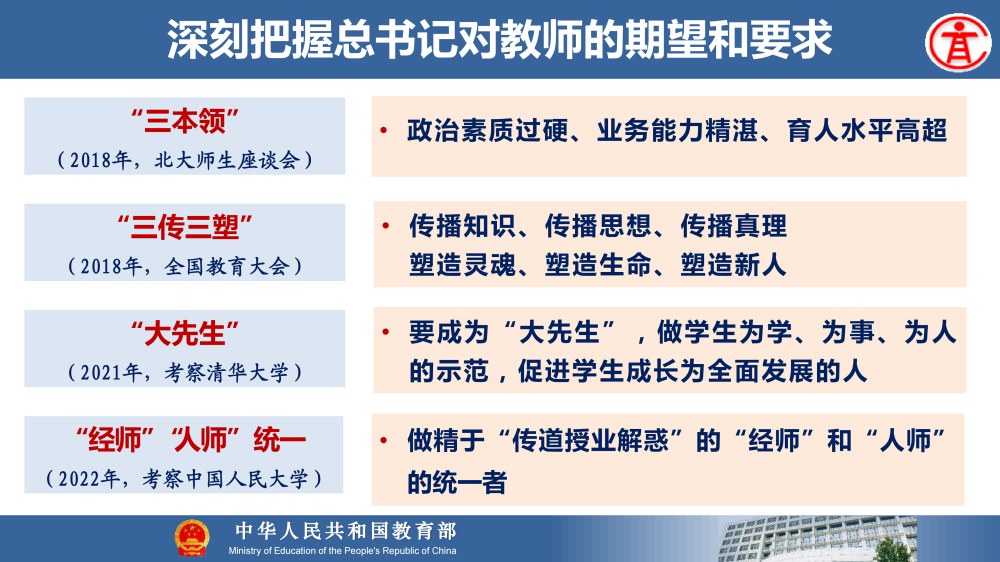 深刻把握总书记对教师的期望和要求

“三本领”
（2018年，北大师生座谈会）

• 政治素质过硬、业务能力精湛、育人水平高超

“三传三塑”
（2018年，全国教育大会）

• 传播知识、传播思想、传播真理
塑造灵魂、塑造生命、塑造新人

“大先生”
（2021年，考察清华大学）

• 要成为“大先生”，做学生为学、为事、为人的示范，促进学生成长为全面发展的人

“经师”“人师”统一
（2022年，考察中国人民大学）

• 做精于“传道授业解惑”的“经师”和“人师”的统一者

中华人民共和国教育部
Ministry of Education of the People's Republic of China